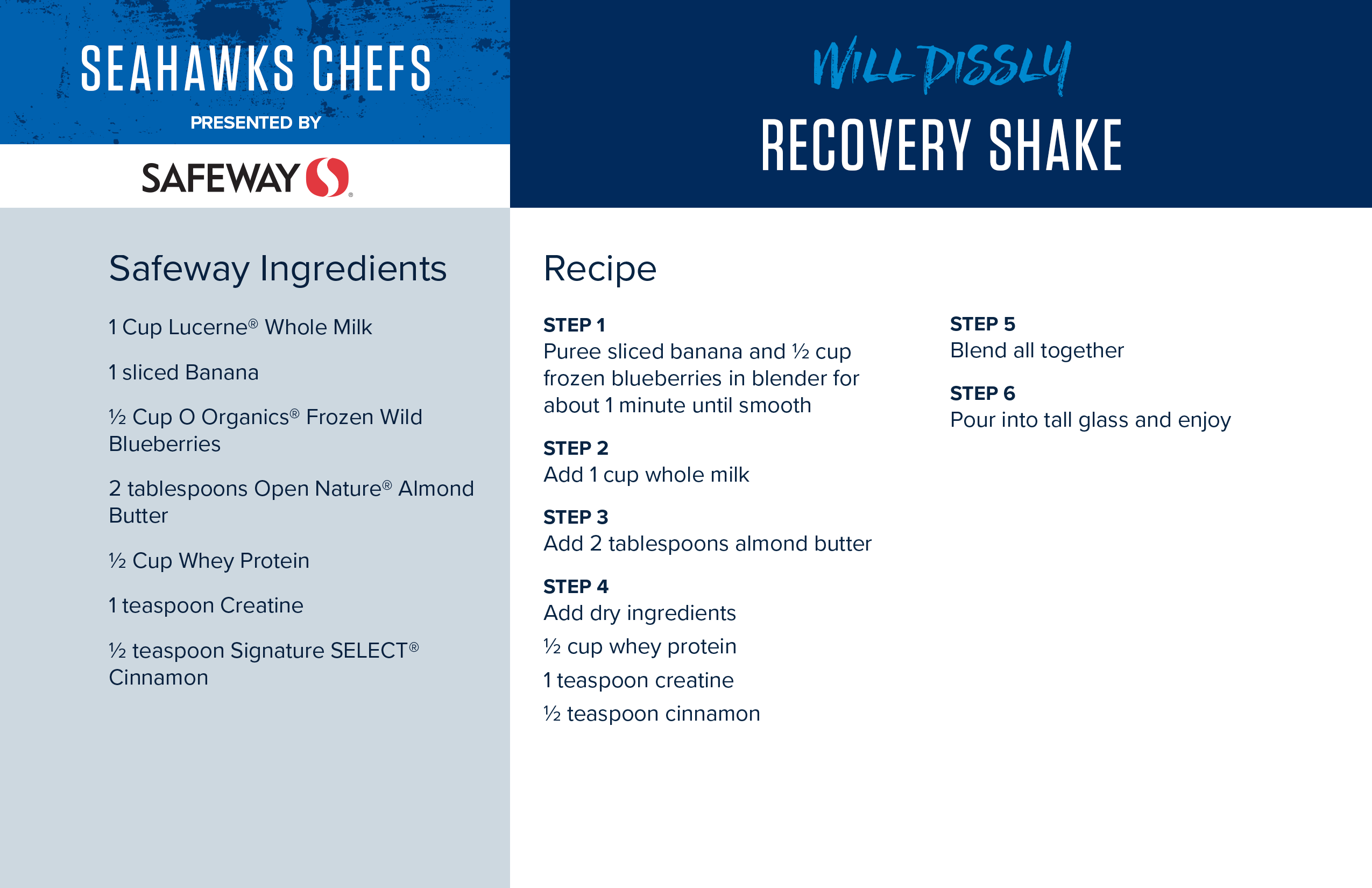 SEAHAWKS CHEFS

PRESENTED BY

SAFEWAY

WILL DISSLY

RECOVERY SHAKE

Safeway Ingredients

1 Cup Lucerne® Whole Milk

1 sliced Banana

½ Cup O Organics® Frozen Wild Blueberries

2 tablespoons Open Nature® Almond Butter

½ Cup Whey Protein

1 teaspoon Creatine

½ teaspoon Signature SELECT® Cinnamon

Recipe

STEP 1
Puree sliced banana and ½ cup frozen blueberries in blender for about 1 minute until smooth

STEP 2
Add 1 cup whole milk

STEP 3
Add 2 tablespoons almond butter

STEP 4
Add dry ingredients

½ cup whey protein

1 teaspoon creatine

½ teaspoon cinnamon

STEP 5
Blend all together

STEP 6
Pour into tall glass and enjoy